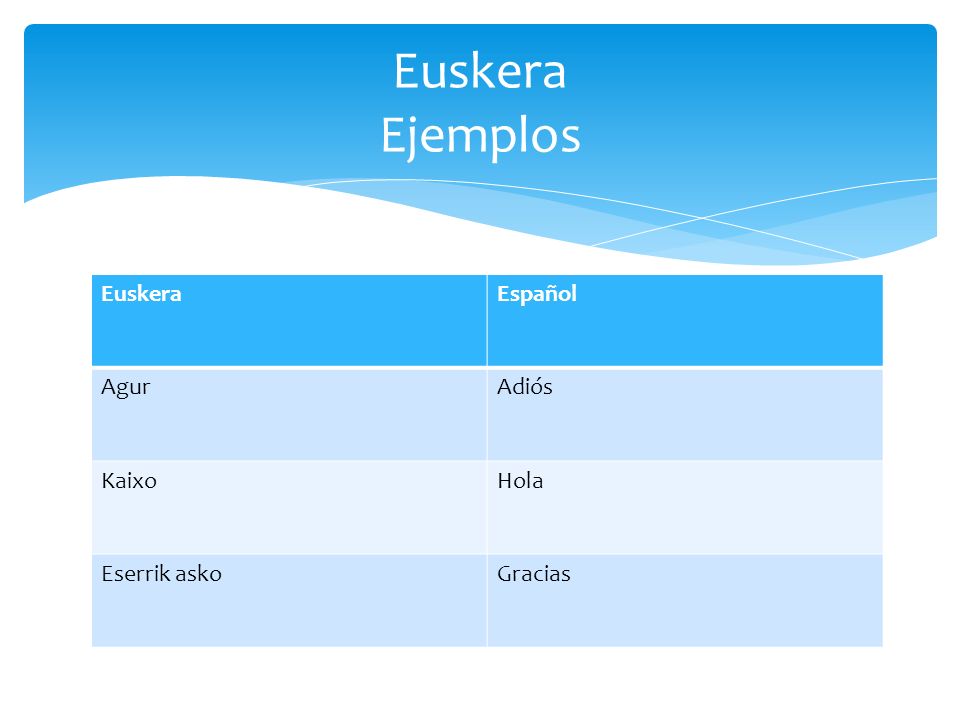 Euskera
Ejemplos

| Euskera | Español |
|---|---|
| Agur | Adiós |
| Kaixo | Hola |
| Eserrik asko | Gracias |